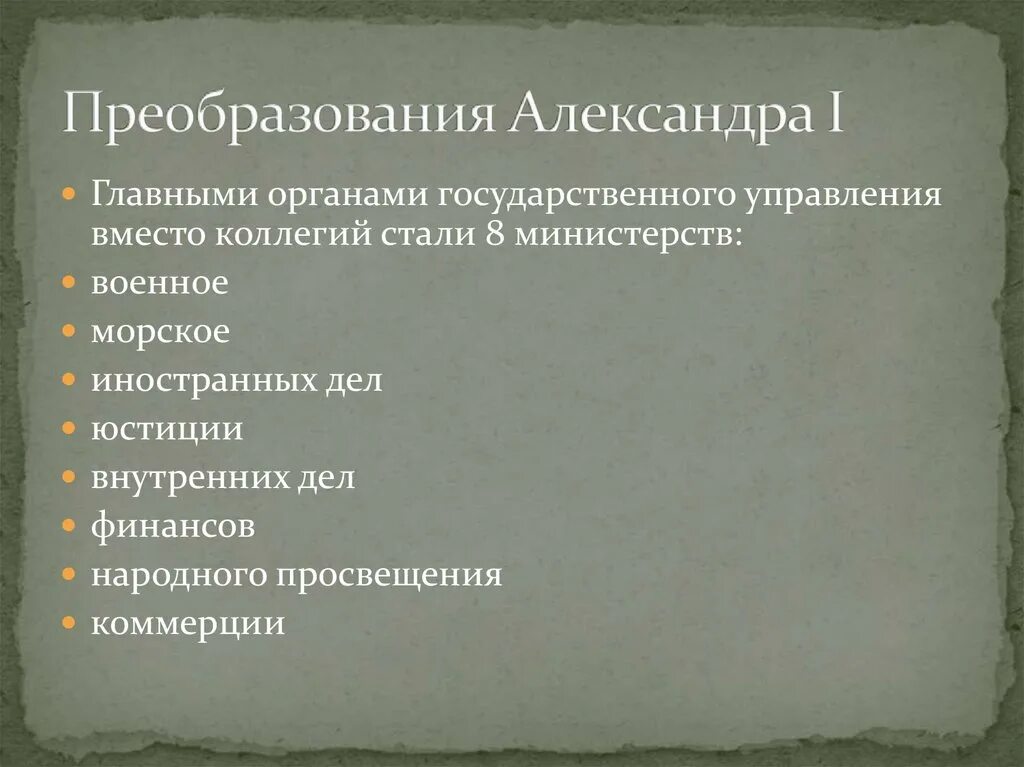 Преобразования Александра I

- Главными органами государственного управления вместо коллегий стали 8 министерств:
- военное
- морское
- иностранных дел
- юстиции
- внутренних дел
- финансов
- народного просвещения
- коммерции